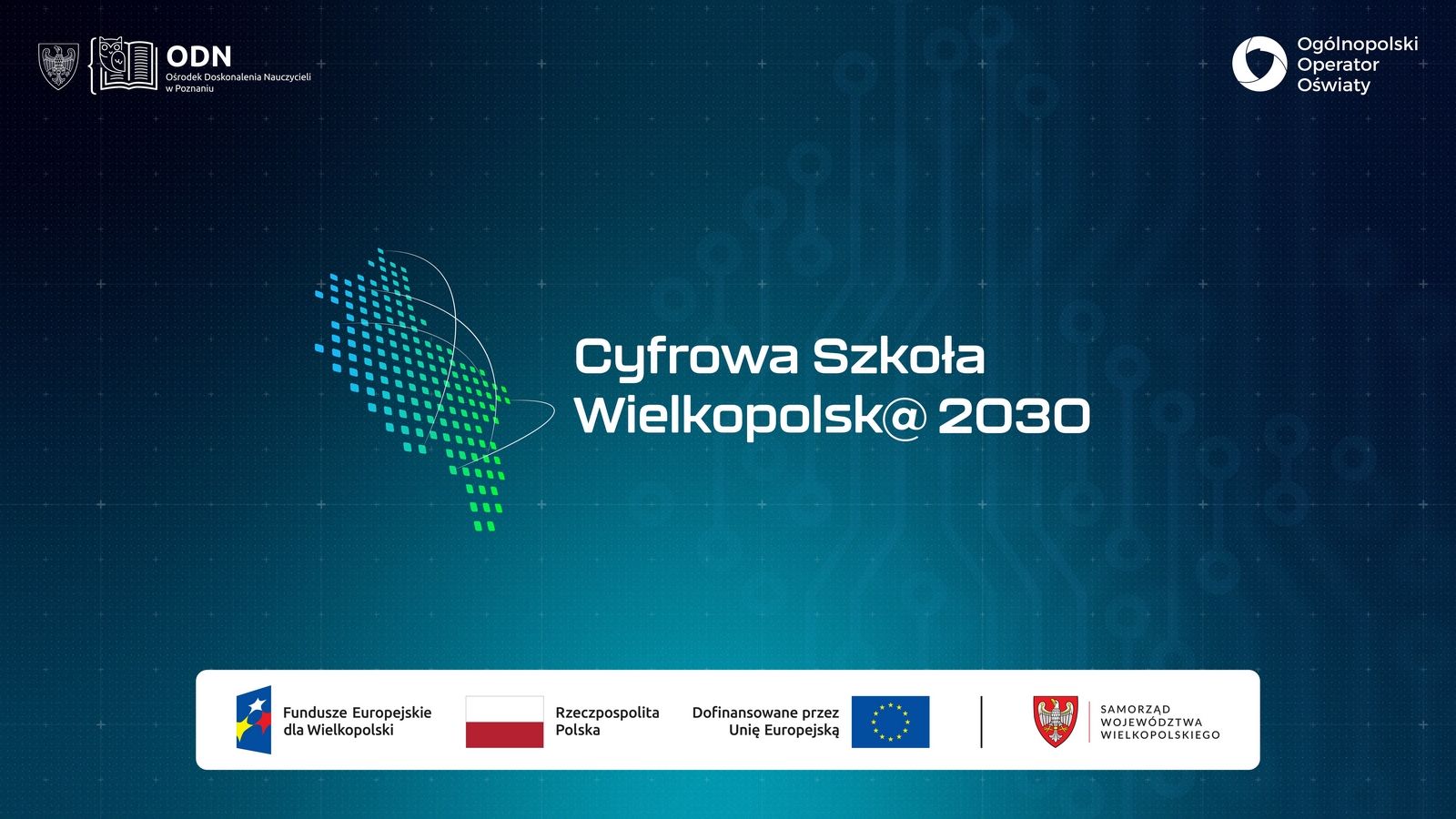 ODN
Ośrodek Doskonalenia Nauczycieli w Poznaniu

Ogólnopolski Operator Oświaty

Cyfrowa Szkoła Wielkopolsk@ 2030

Fundusze Europejskie dla Wielkopolski

Rzeczpospolita Polska

Dofinansowane przez Unię Europejską

SAMORZĄD WOJEWÓDZTWA WIELKOPOLSKIEGO